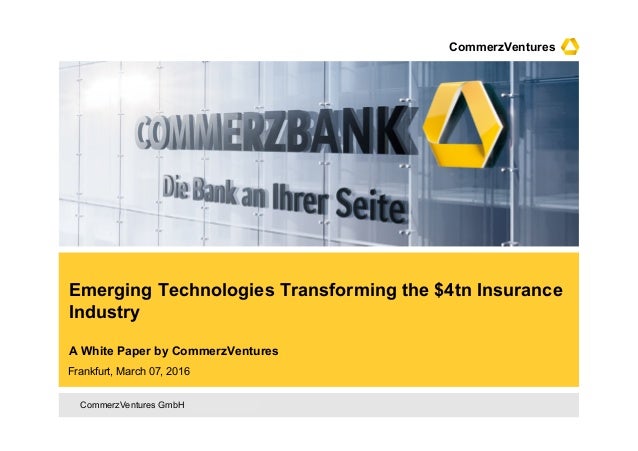 CommerzVentures

COMMERZBANK

Die Bank an Ihrer Seite

Emerging Technologies Transforming the \$4tn Insurance Industry

A White Paper by CommerzVentures

Frankfurt, March 07, 2016

CommerzVentures GmbH